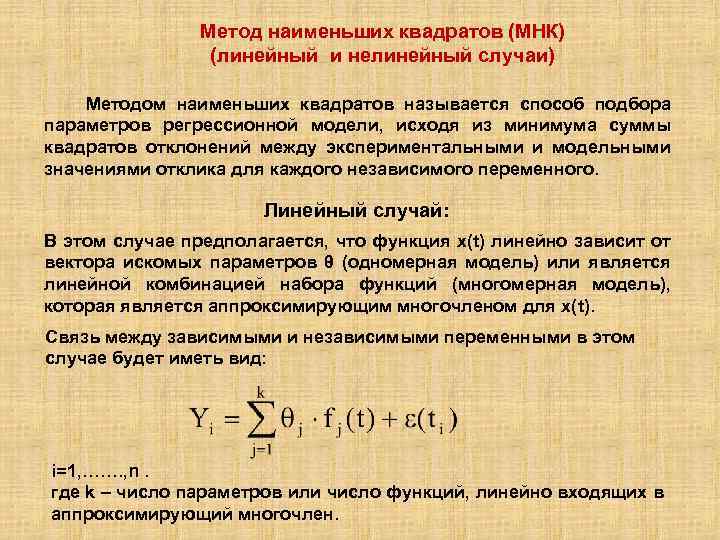 Метод наименьших квадратов (МНК)
(линейный и нелинейный случаи)

Методом наименьших квадратов называется способ подбора параметров регрессионной модели, исходя из минимума суммы квадратов отклонений между экспериментальными и модельными значениями отклика для каждого независимого переменного.

Линейный случай:

В этом случае предполагается, что функция x(t) линейно зависит от вектора искомых параметров θ (одномерная модель) или является линейной комбинацией набора функций (многомерная модель), которая является аппроксимирующим многочленом для x(t).

Связь между зависимыми и независимыми переменными в этом случае будет иметь вид:

$Y_i = \sum_{j=1}^{k} \theta_j \cdot f_j(t) + \varepsilon(t_i)$

i=1,……,n .
где k – число параметров или число функций, линейно входящих в аппроксимирующий многочлен.